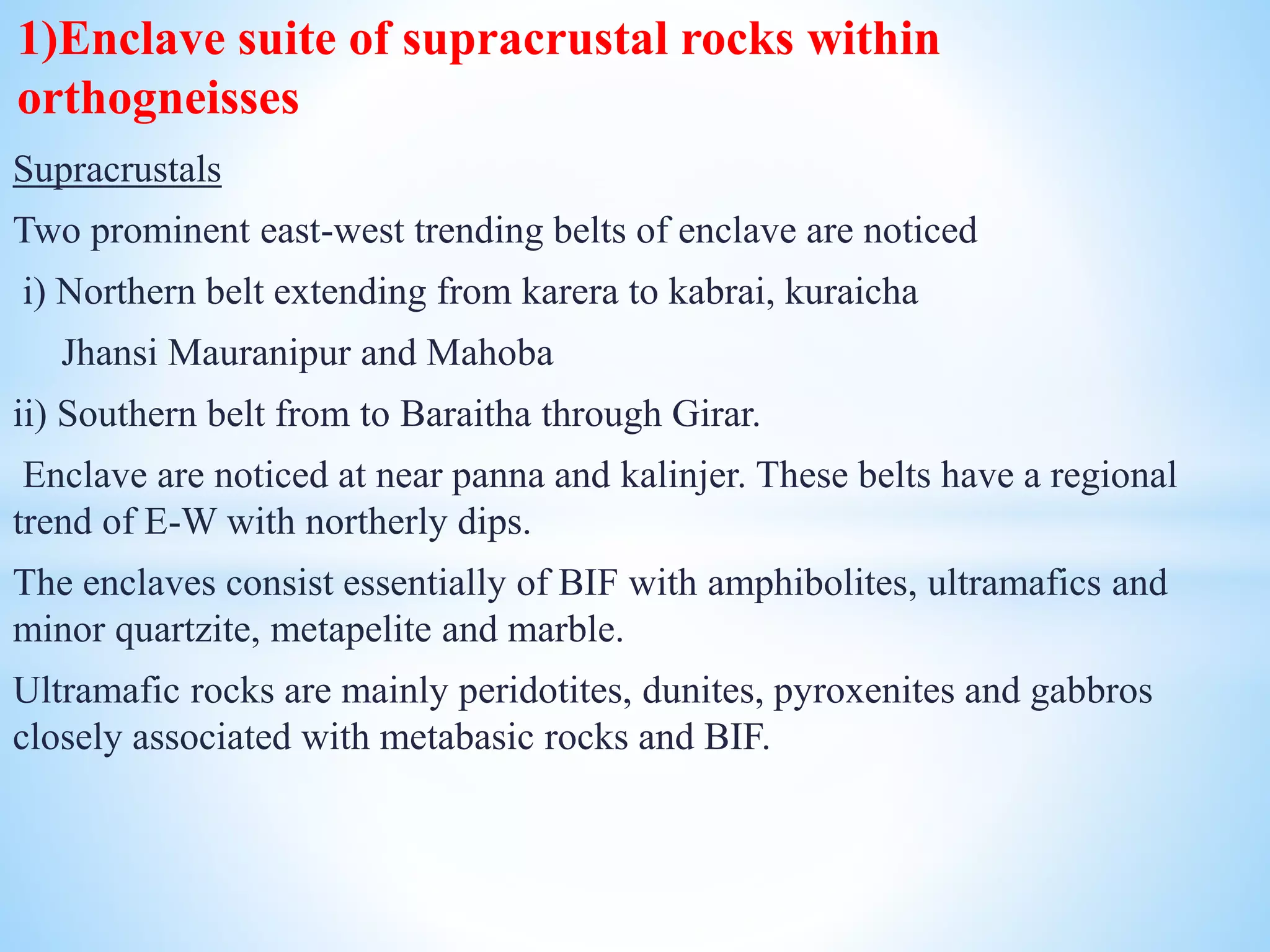 1)Enclave suite of supracrustal rocks within orthogneisses

Supracrustals

Two prominent east-west trending belts of enclave are noticed

i) Northern belt extending from karera to kabrai, kuraicha Jhansi Mauranipur and Mahoba

ii) Southern belt from to Baraitha through Girar.

Enclave are noticed at near panna and kalinjer. These belts have a regional trend of E-W with northerly dips.

The enclaves consist essentially of BIF with amphibolites, ultramafics and minor quartzite, metapelite and marble.

Ultramafic rocks are mainly peridotites, dunites, pyroxenites and gabbros closely associated with metabasic rocks and BIF.